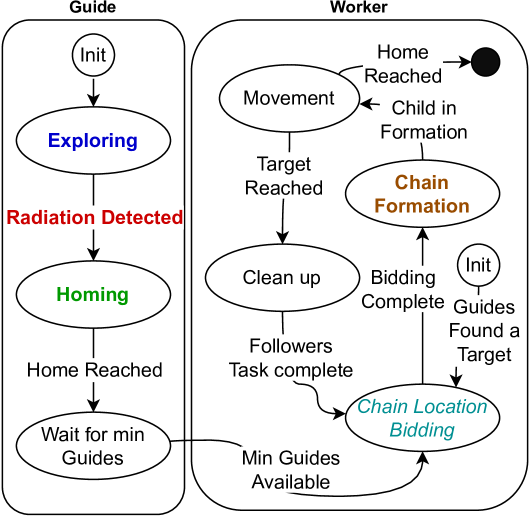 Guide

Init

Exploring

Radiation Detected

Homing

Home Reached

Wait for min Guides

Worker

Home Reached

Movement

Child in Formation

Target Reached

Chain Formation

Clean up

Bidding Complete

Init

Guides Found a Target

Followers Task complete

Chain Location Bidding

Min Guides Available